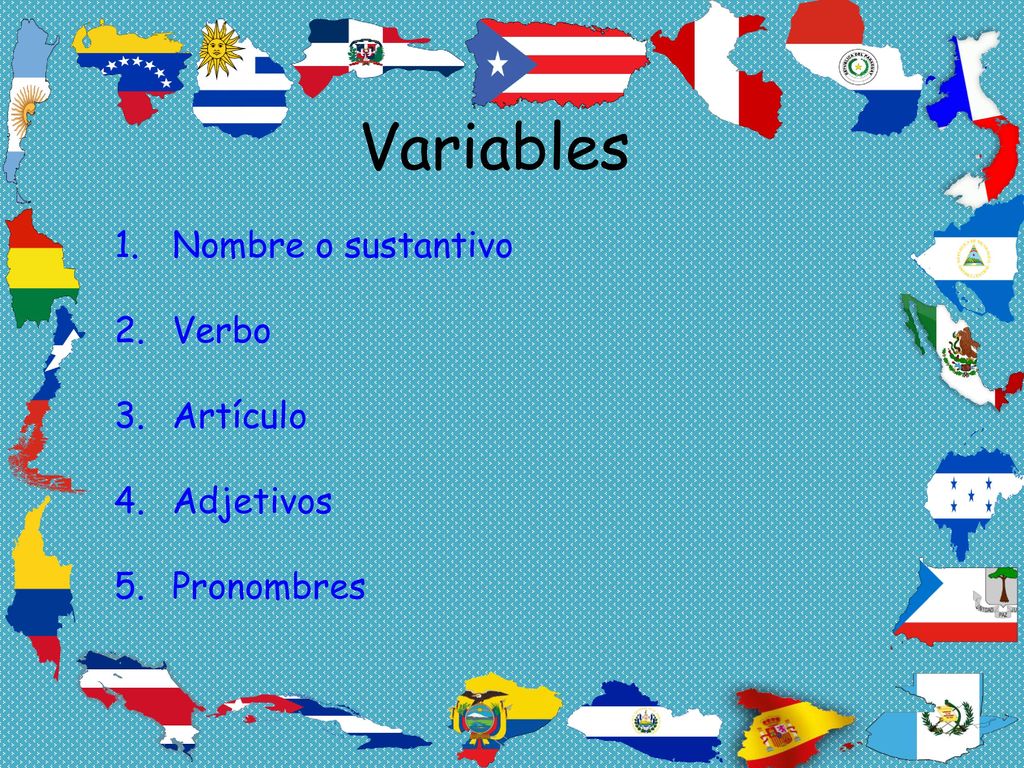 Variables

1. Nombre o sustantivo
2. Verbo
3. Artículo
4. Adjetivos
5. Pronombres